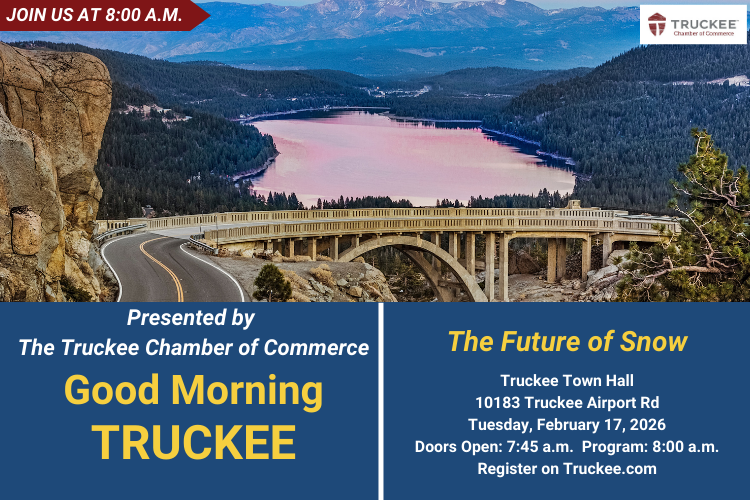 JOIN US AT 8:00 A.M.

TRUCKEE
Chamber of Commerce

Presented by
The Truckee Chamber of Commerce

Good Morning
TRUCKEE

The Future of Snow

Truckee Town Hall
10183 Truckee Airport Rd
Tuesday, February 17, 2026
Doors Open: 7:45 a.m. Program: 8:00 a.m.
Register on Truckee.com